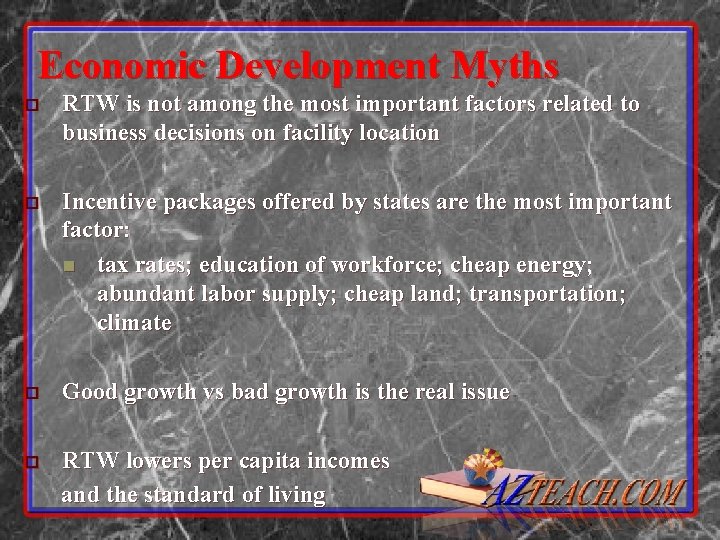 Economic Development Myths

RTW is not among the most important factors related to business decisions on facility location

Incentive packages offered by states are the most important factor:

tax rates; education of workforce; cheap energy; abundant labor supply; cheap land; transportation; climate

Good growth vs bad growth is the real issue

RTW lowers per capita incomes and the standard of living

AZTEACH.COM